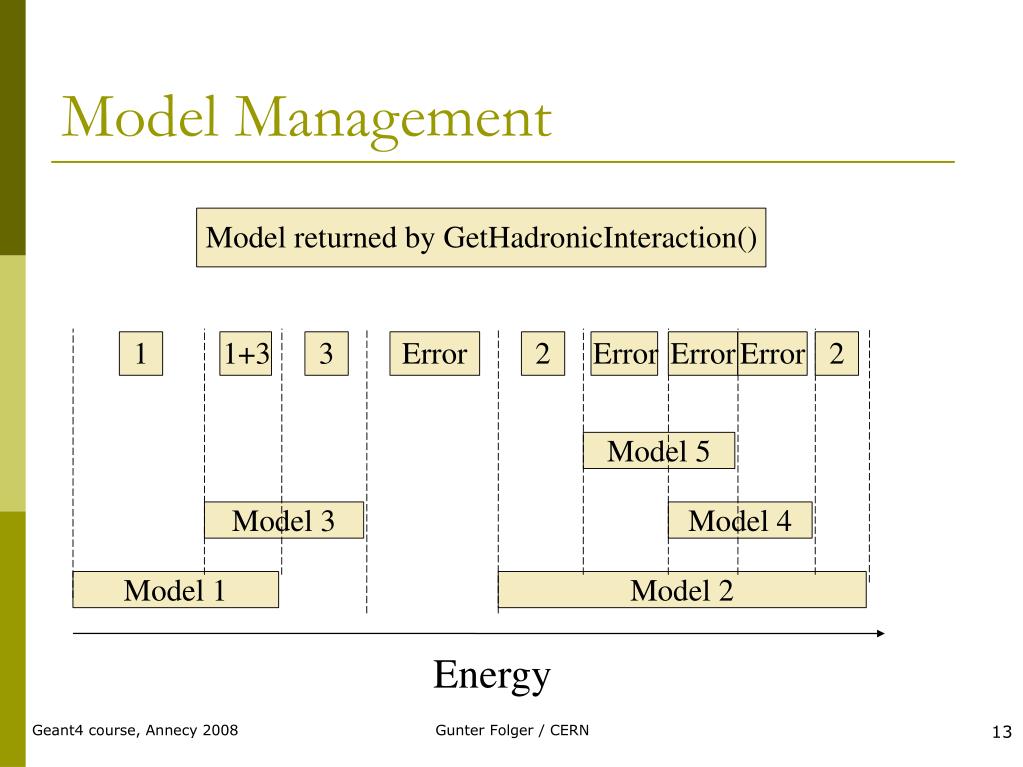 Model Management

Model returned by GetHadronicInteraction()

1 1+3 3 Error 2 Error Error Error 2

Model 5

Model 3

Model 4

Model 1

Model 2

Energy

Geant4 course, Annecy 2008

Gunter Folger / CERN

13